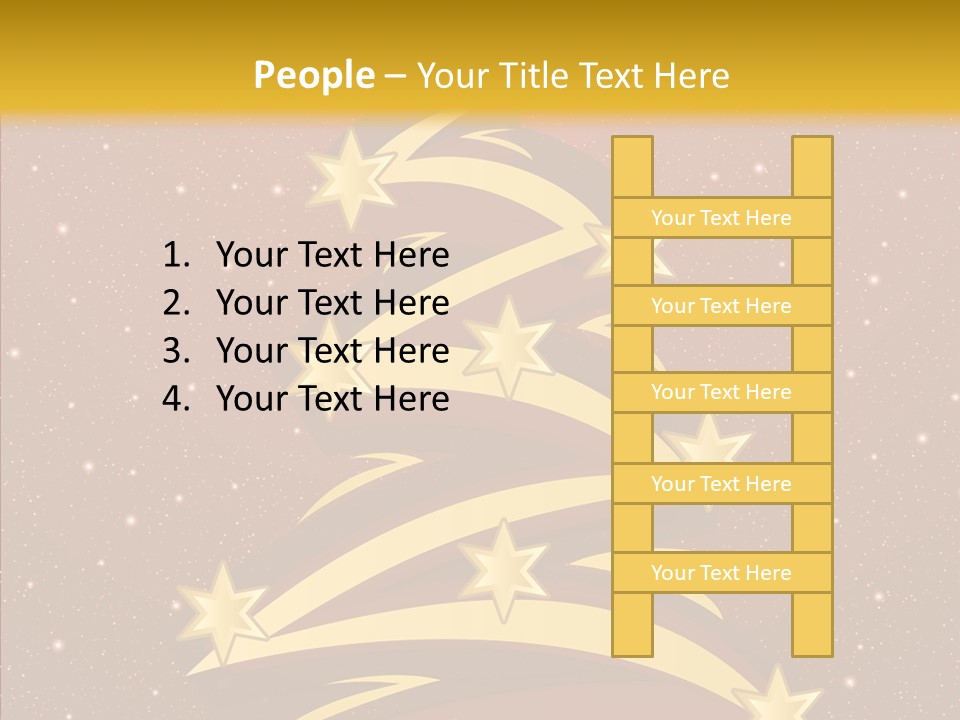 People – Your Title Text Here

1. Your Text Here
2. Your Text Here
3. Your Text Here
4. Your Text Here

Your Text Here

Your Text Here

Your Text Here

Your Text Here

Your Text Here